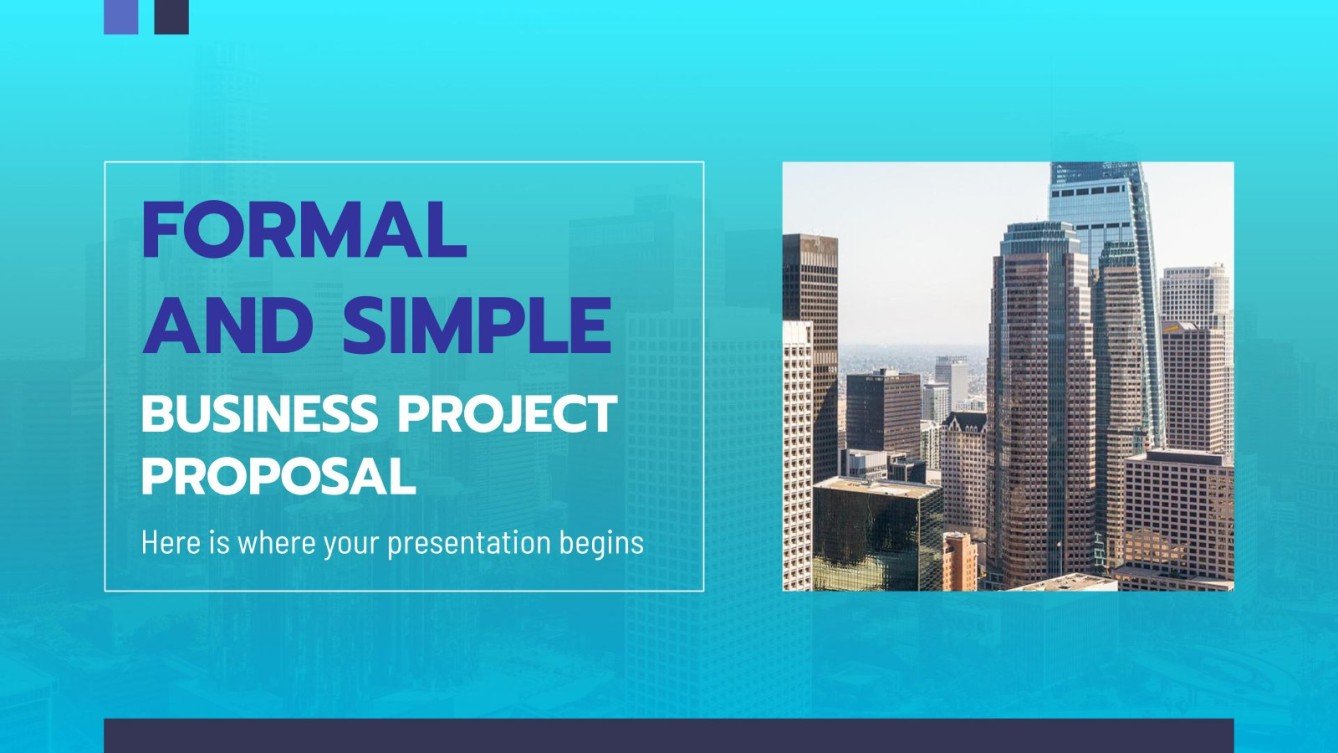 FORMAL AND SIMPLE

BUSINESS PROJECT PROPOSAL

Here is where your presentation begins